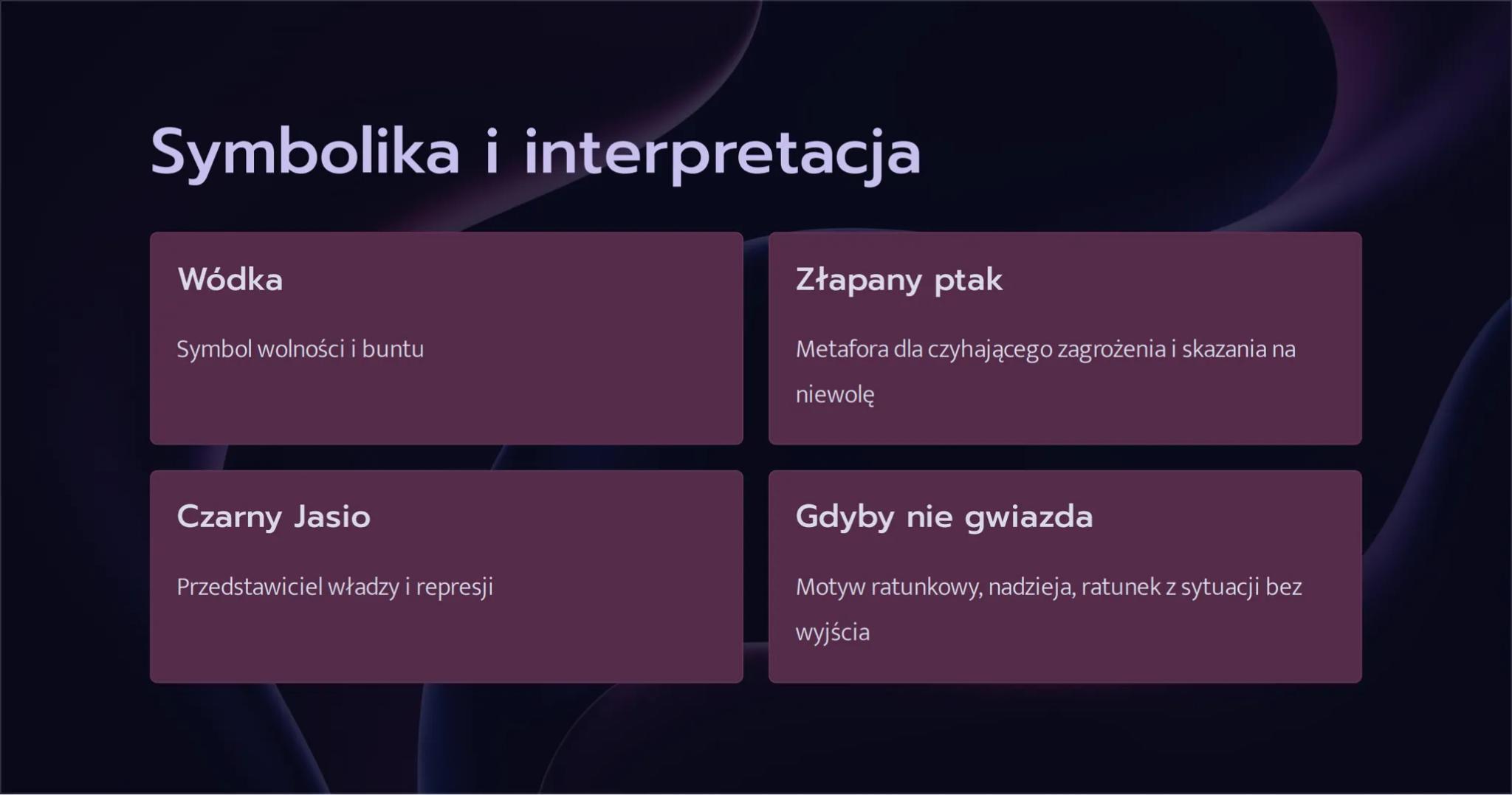 Symbolika i interpretacja

Wódka

Symbol wolności i buntu

Złapany ptak

Metafora dla czyhającego zagrożenia i skazania na niewolę

Czarny Jasio

Przedstawiciel władzy i represji

Gdyby nie gwiazda

Motyw ratunkowy, nadzieja, ratunek z sytuacji bez wyjścia